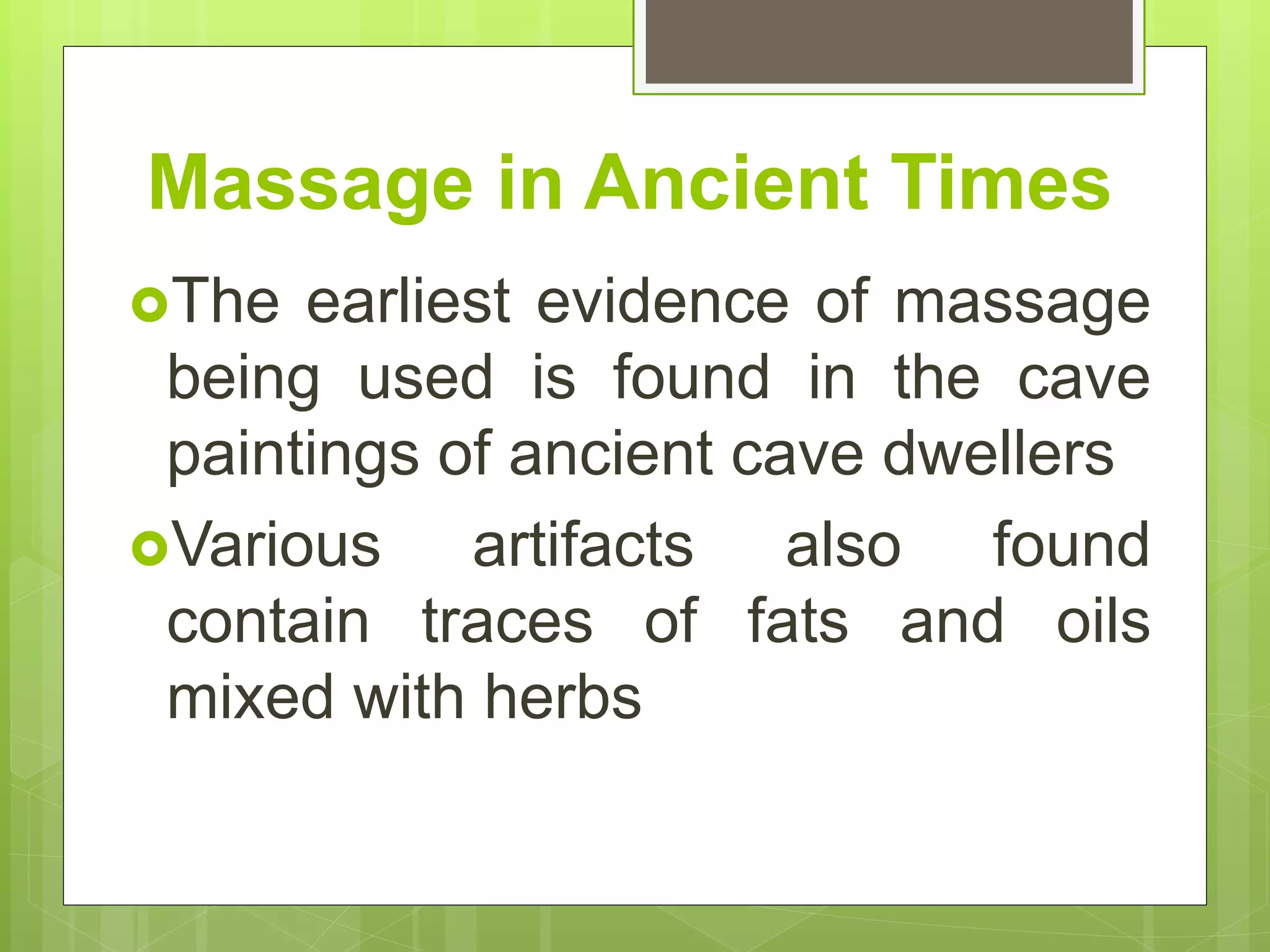 Massage in Ancient Times

The earliest evidence of massage being used is found in the cave paintings of ancient cave dwellers

Various artifacts also found contain traces of fats and oils mixed with herbs